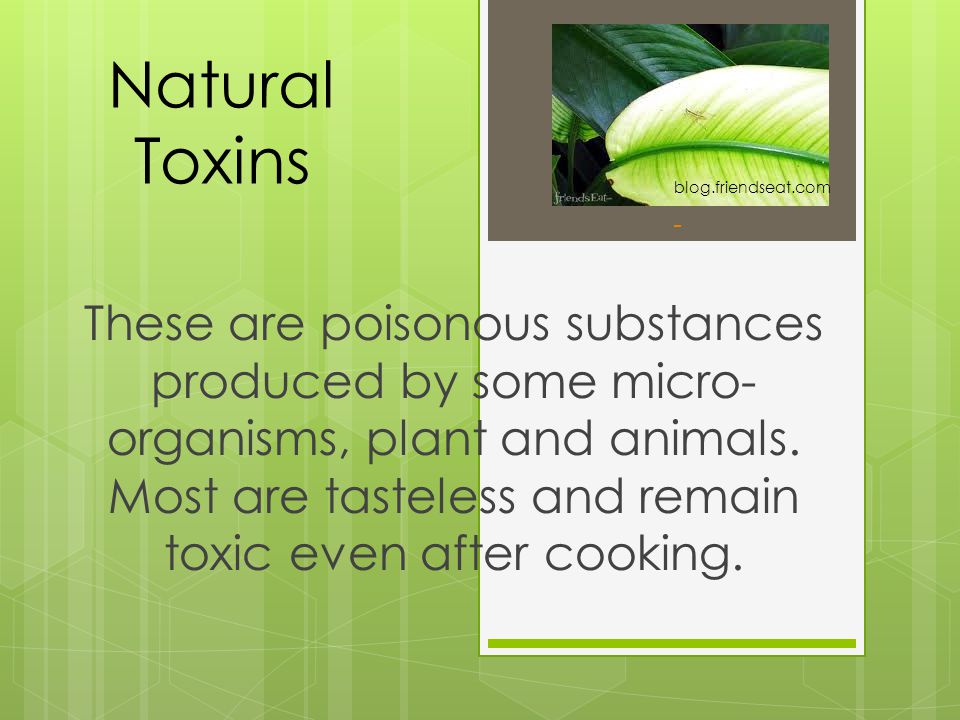 Natural Toxins

friendsEat
blog.friendseat.com

These are poisonous substances produced by some micro-organisms, plant and animals. Most are tasteless and remain toxic even after cooking.